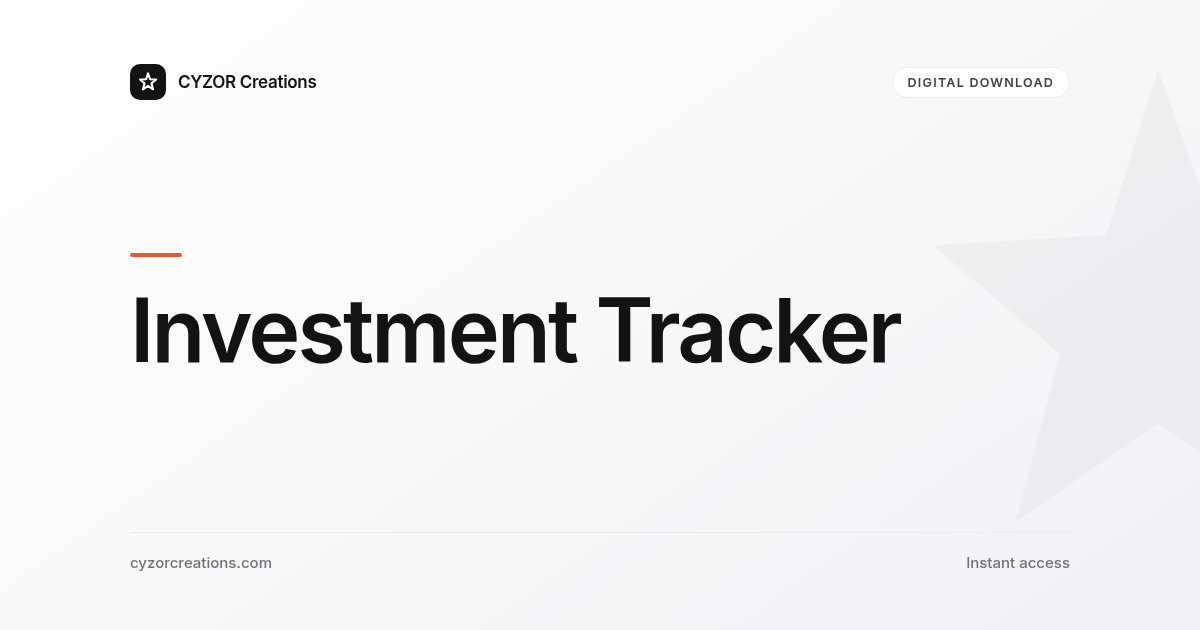 CYZOR Creations

DIGITAL DOWNLOAD

Investment Tracker

cyzorcreations.com

Instant access